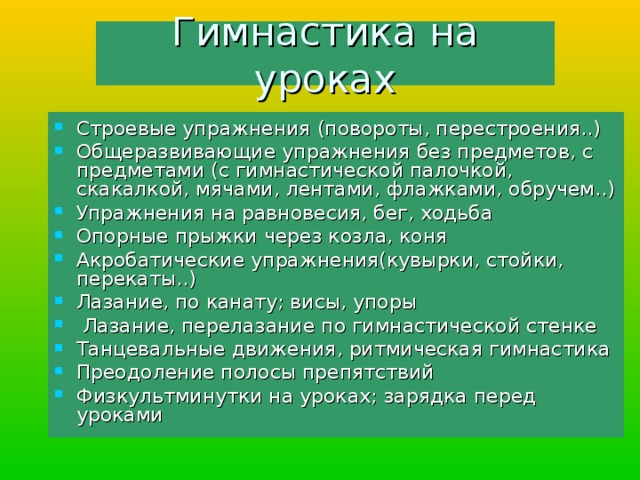 Гимнастика на уроках

- Строевые упражнения (повороты, перестроения..)
- Общеразвивающие упражнения без предметов, с предметами (с гимнастической палочкой, скакалкой, мячами, лентами, флажками, обручем..)
- Упражнения на равновесия, бег, ходьба
- Опорные прыжки через козла, коня
- Акробатические упражнения(кувырки, стойки, перекаты..)
- Лазание, по канату; висы, упоры
- Лазание, перелазание по гимнастической стенке
- Танцевальные движения, ритмическая гимнастика
- Преодоление полосы препятствий
- Физкультминутки на уроках; зарядка перед уроками